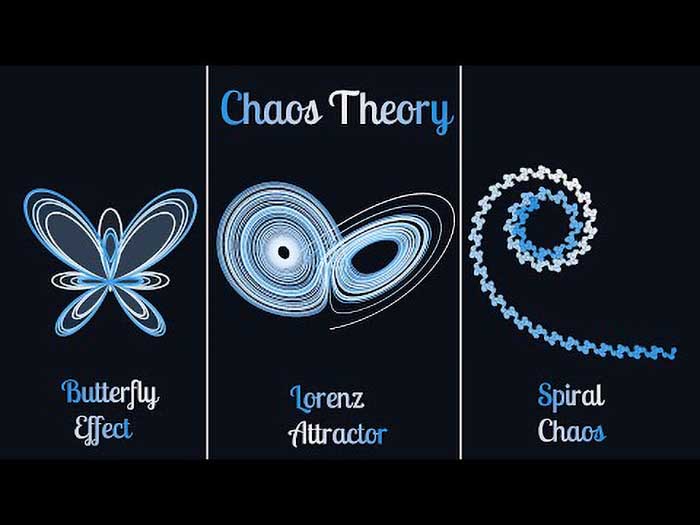 Chaos Theory

Butterfly Effect

Lorenz Attractor

Spiral Chaos